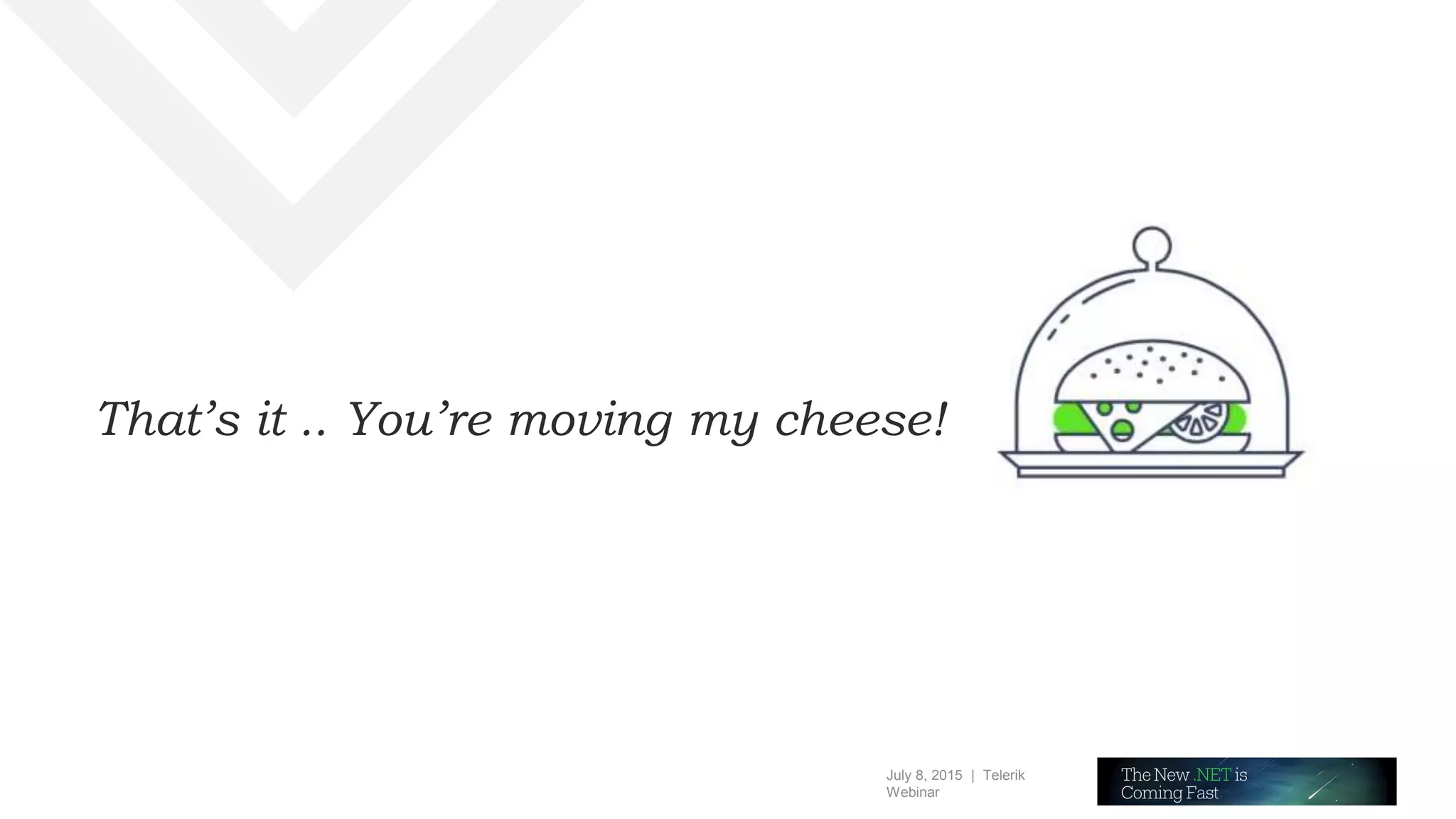 That’s it .. You’re moving my cheese!

July 8, 2015 | Telerik Webinar

The New .NET is Coming Fast